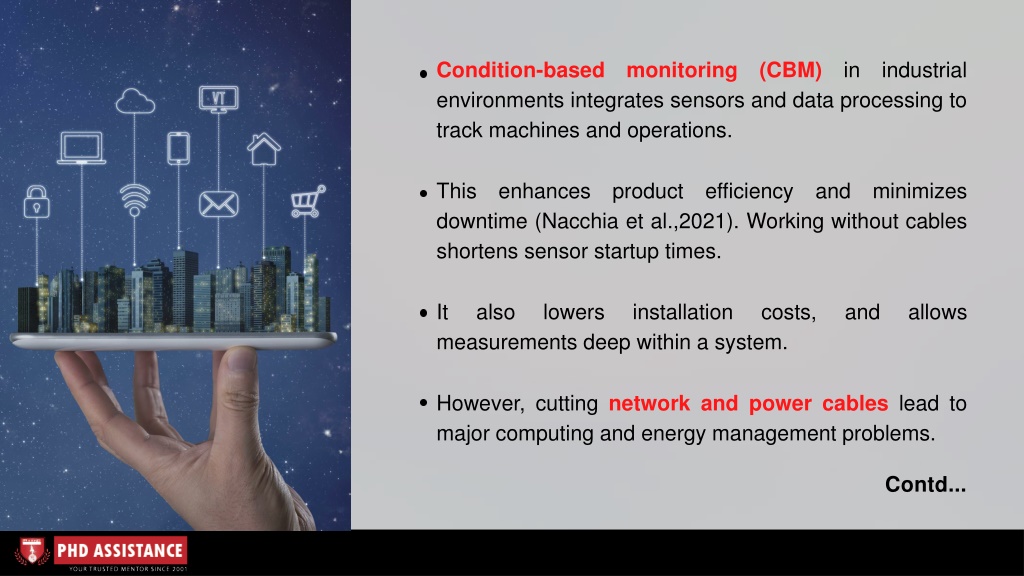 VT

• Condition-based monitoring (CBM) in industrial environments integrates sensors and data processing to track machines and operations.

• This enhances product efficiency and minimizes downtime (Nacchia et al.,2021). Working without cables shortens sensor startup times.

• It also lowers installation costs, and allows measurements deep within a system.

• However, cutting network and power cables lead to major computing and energy management problems.

Contd...

PHD ASSISTANCE
YOUR TRUSTED MENTOR SINCE 2001